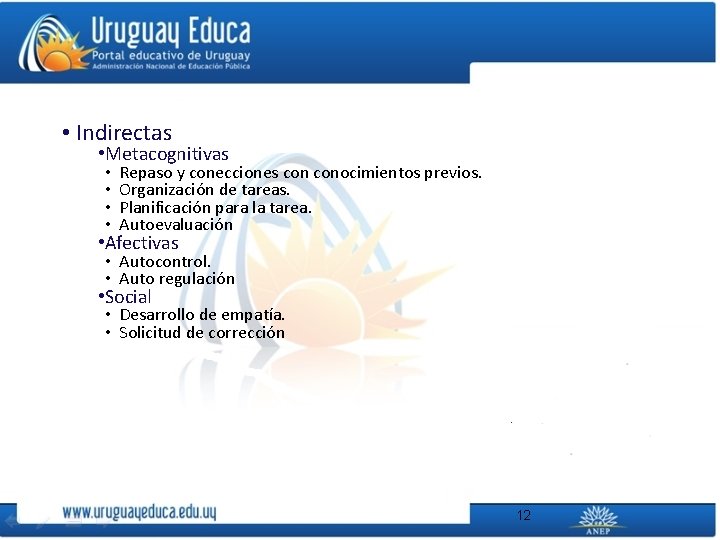 Uruguay Educa
Portal educativo de Uruguay
Administración Nacional de Educación Pública

• Indirectas
•Metacognitivas
• Repaso y conecciones con conocimientos previos.
• Organización de tareas.
• Planificación para la tarea.
• Autoevaluación
•Afectivas
• Autocontrol.
• Auto regulación
•Social
• Desarrollo de empatía.
• Solicitud de corrección

www.uruguayeduca.edu.uy
12
ANEP